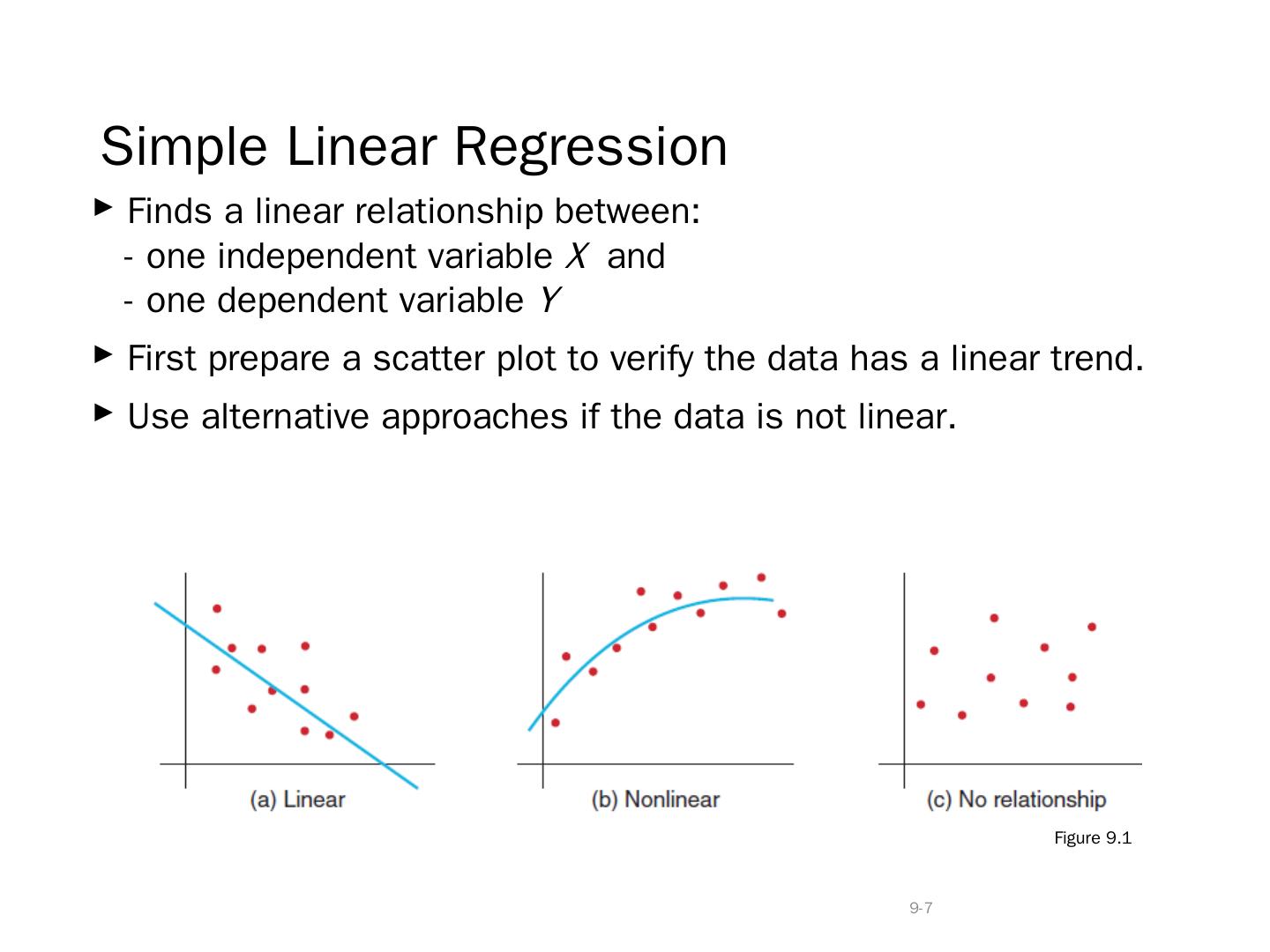 Simple Linear Regression

▶ Finds a linear relationship between:
- one independent variable $X$ and
- one dependent variable $Y$

▶ First prepare a scatter plot to verify the data has a linear trend.

▶ Use alternative approaches if the data is not linear.

(a) Linear

(b) Nonlinear

(c) No relationship

Figure 9.1

9-7